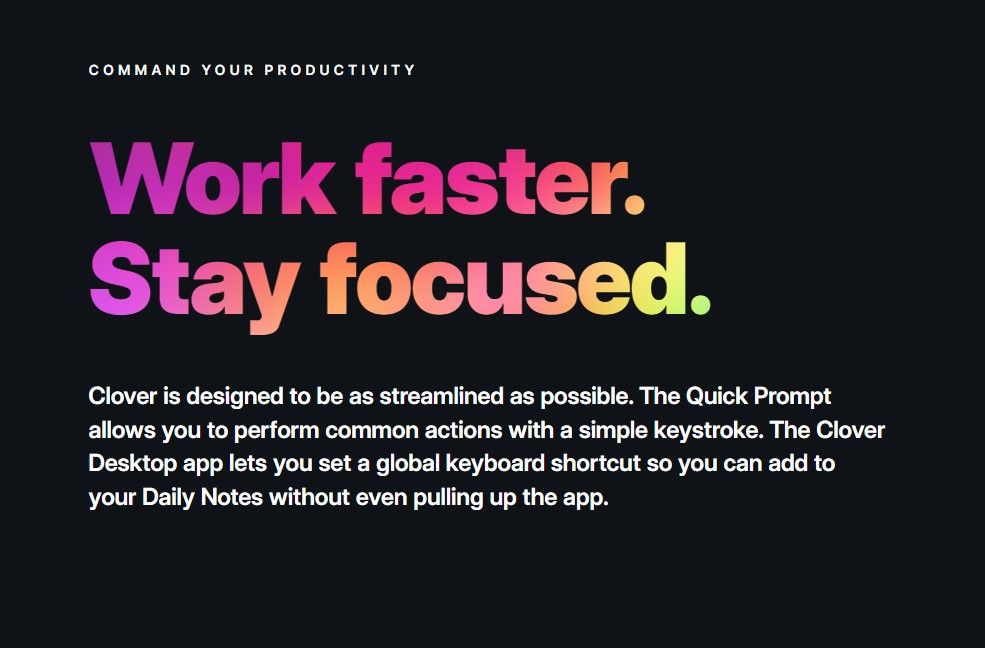 COMMAND YOUR PRODUCTIVITY

Work faster.
Stay focused.

Clover is designed to be as streamlined as possible. The Quick Prompt allows you to perform common actions with a simple keystroke. The Clover Desktop app lets you set a global keyboard shortcut so you can add to your Daily Notes without even pulling up the app.